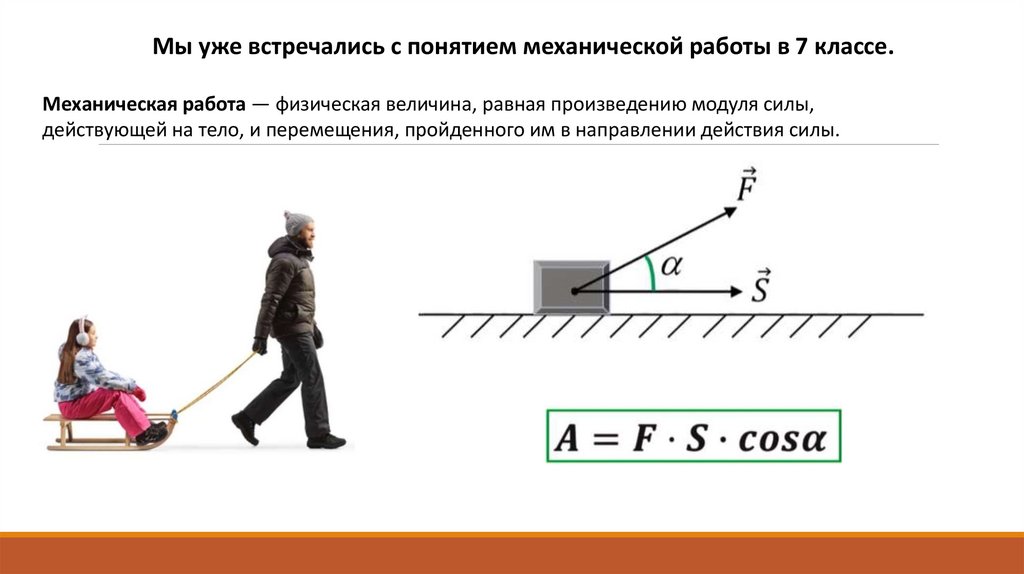 Мы уже встречались с понятием механической работы в 7 классе.

Механическая работа — физическая величина, равная произведению модуля силы, действующей на тело, и перемещения, пройденного им в направлении действия силы.

$\vec{F}$

$\alpha$

$\vec{S}$

$A = F \cdot S \cdot cos\alpha$